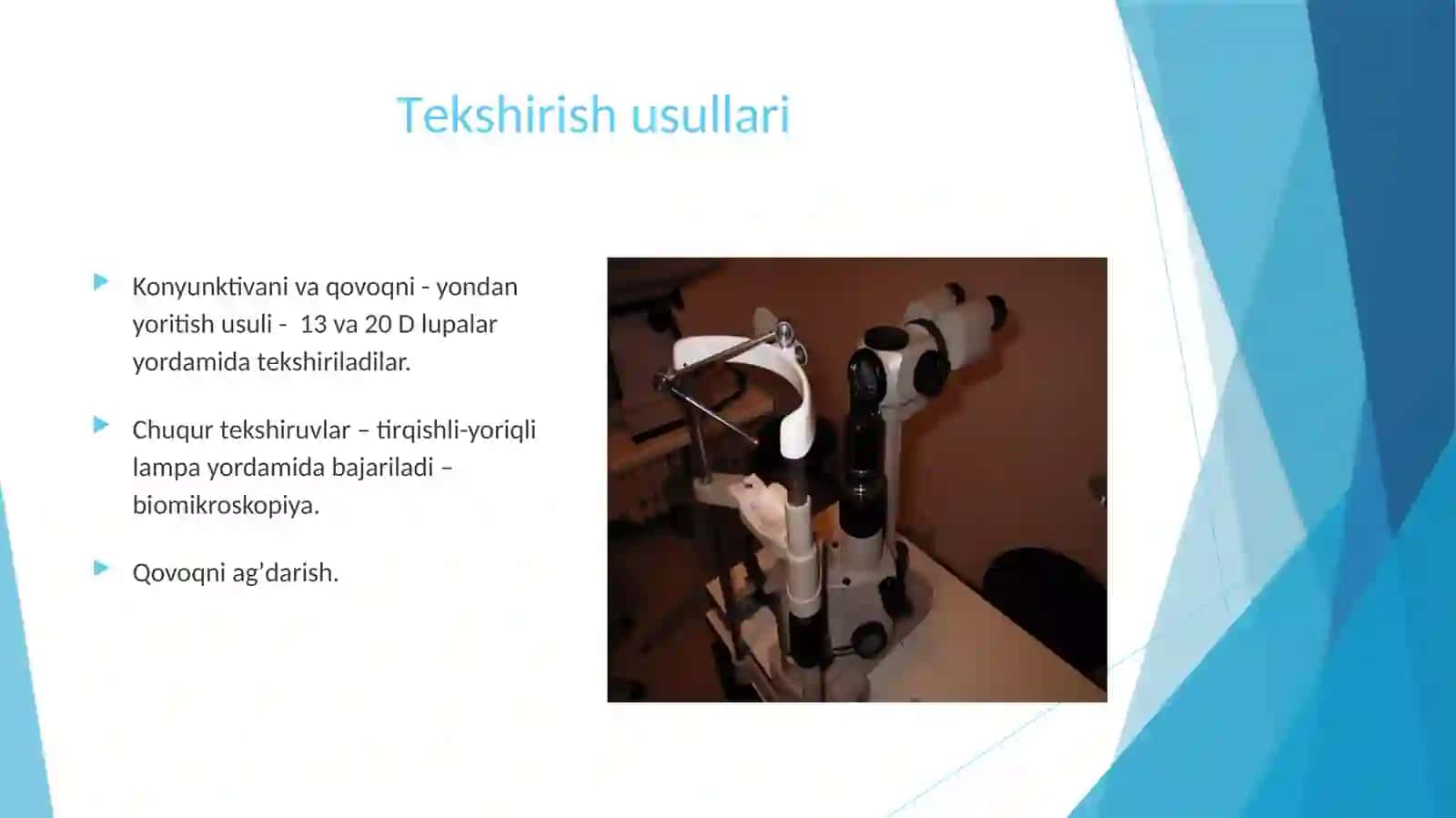 Tekshirish usullari

Konyunktivani va qovoqni - yondan yoritish usuli - 13 va 20 D lupalar yordamida tekshiriladilar.

Chuqur tekshiruvlar – tirqishli-yoriqli lampa yordamida bajariladi – biomikroskopiya.

Qovoqni ag’darish.